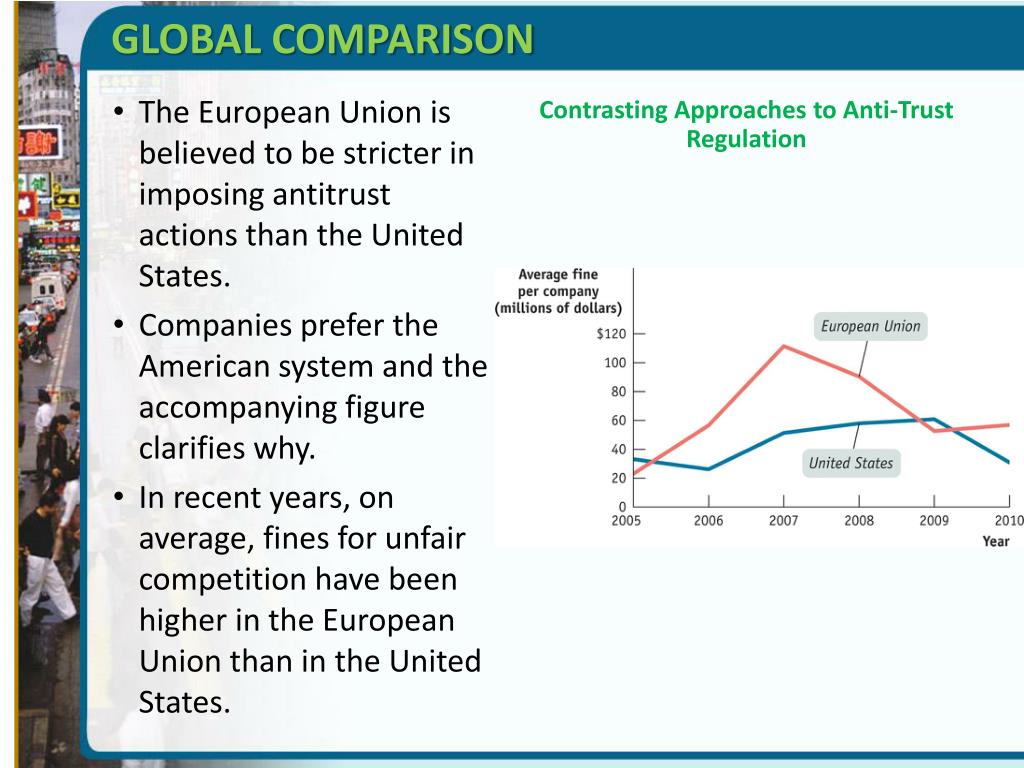 GLOBAL COMPARISON

• The European Union is believed to be stricter in imposing antitrust actions than the United States.

• Companies prefer the American system and the accompanying figure clarifies why.

• In recent years, on average, fines for unfair competition have been higher in the European Union than in the United States.

Contrasting Approaches to Anti-Trust Regulation

Average fine per company (millions of dollars)

$120
100
80
60
40
20
0

European Union

United States

2005
2006
2007
2008
2009
2010

Year